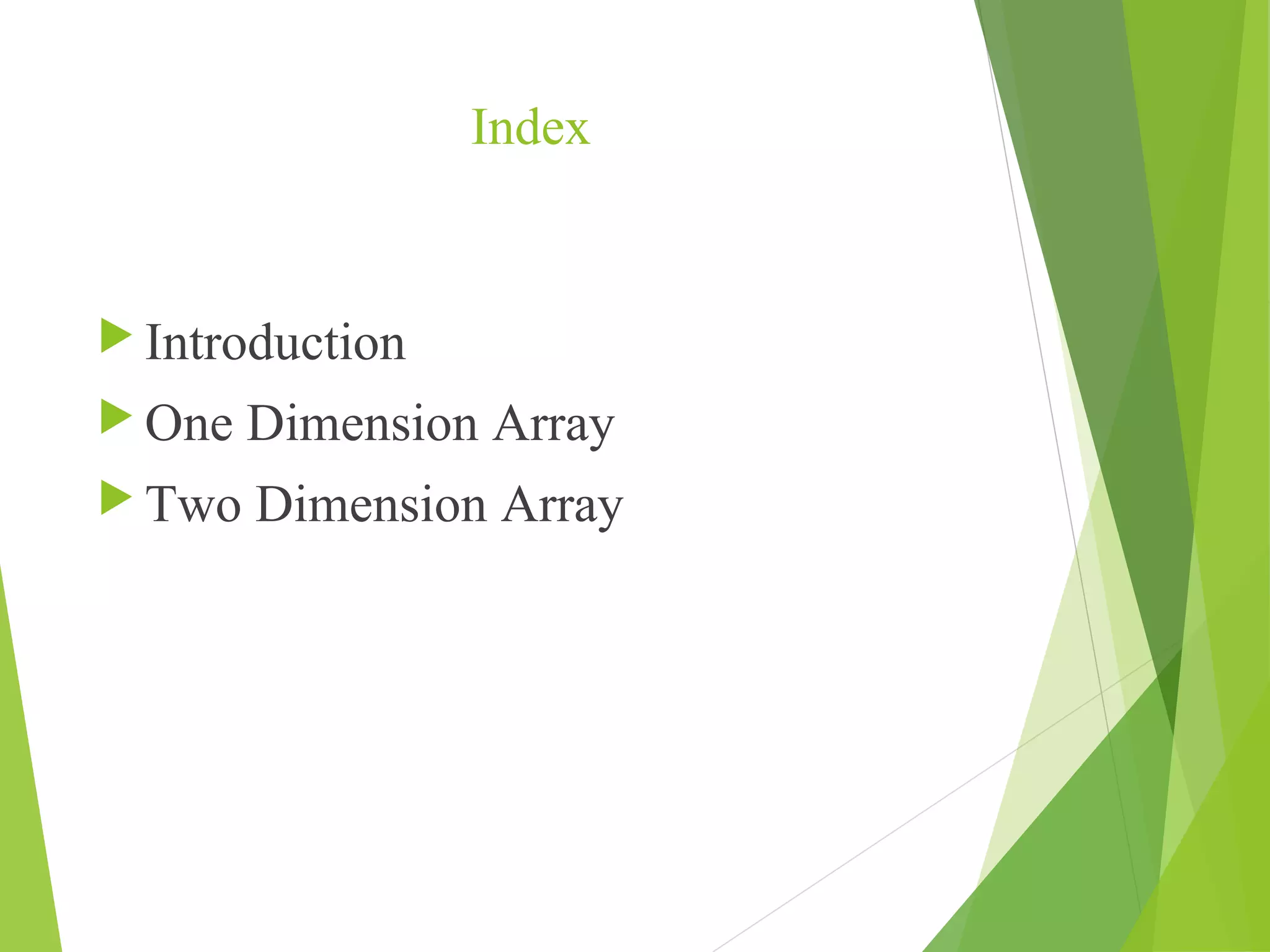 Index

Introduction
One Dimension Array
Two Dimension Array